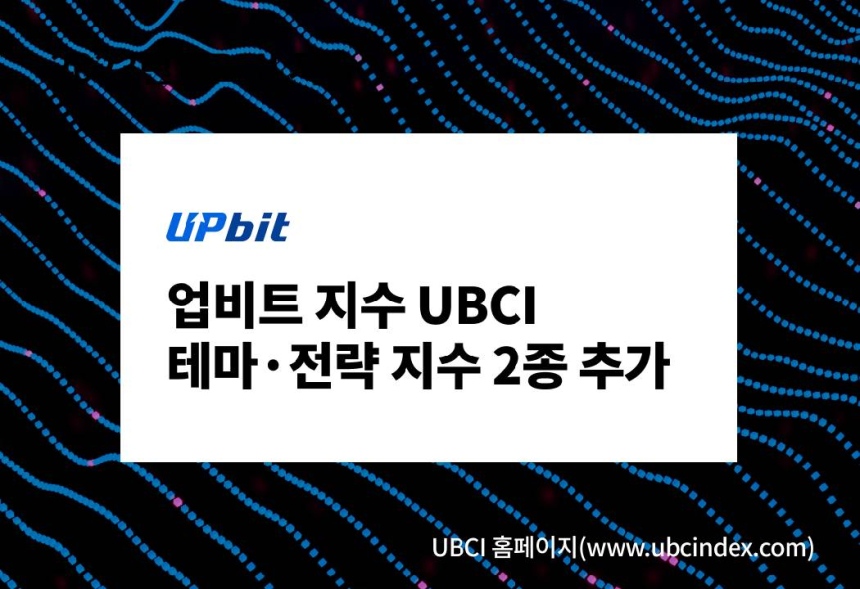 UPbit

업비트 지수 UBCI
테마·전략 지수 2종 추가

UBCI 홈페이지(www.ubcindex.com)